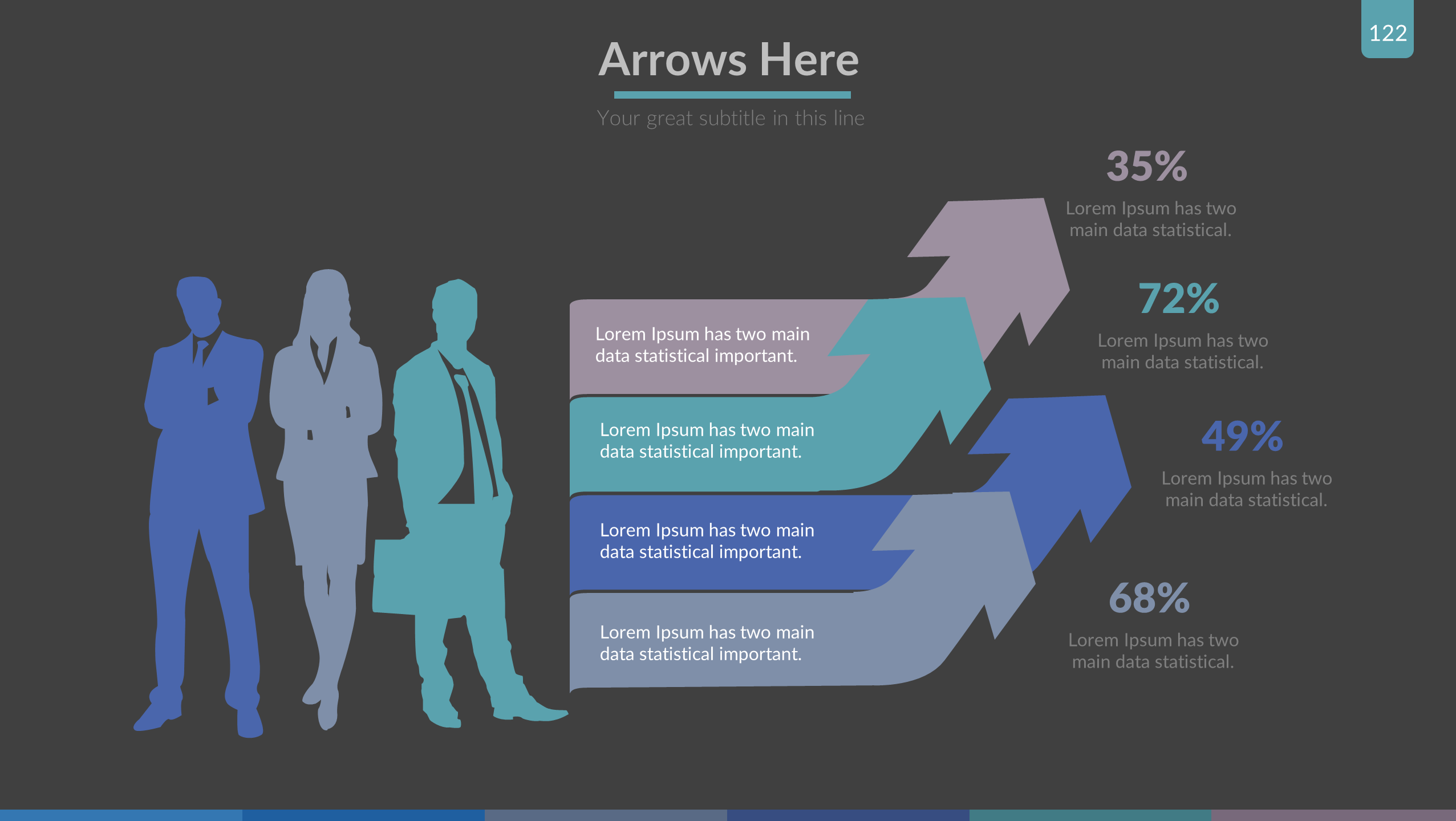 122

Arrows Here

Your great subtitle in this line

Lorem Ipsum has two main data statistical important.

Lorem Ipsum has two main data statistical important.

Lorem Ipsum has two main data statistical important.

Lorem Ipsum has two main data statistical important.

35%

Lorem Ipsum has two main data statistical.

72%

Lorem Ipsum has two main data statistical.

49%

Lorem Ipsum has two main data statistical.

68%

Lorem Ipsum has two main data statistical.